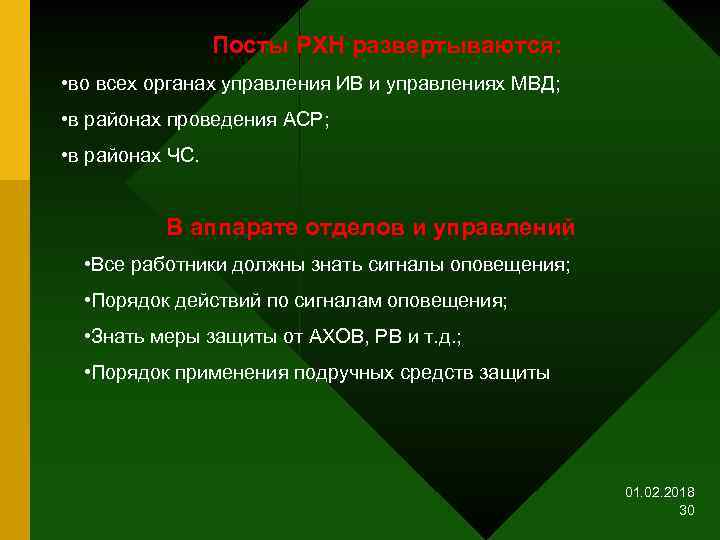 Посты РХН развертываются:

•во всех органах управления ИВ и управлениях МВД;

•в районах проведения АСР;

•в районах ЧС.

В аппарате отделов и управлений

•Все работники должны знать сигналы оповещения;

•Порядок действий по сигналам оповещения;

•Знать меры защиты от АХОВ, РВ и т.д.;

•Порядок применения подручных средств защиты

01.02.2018
30